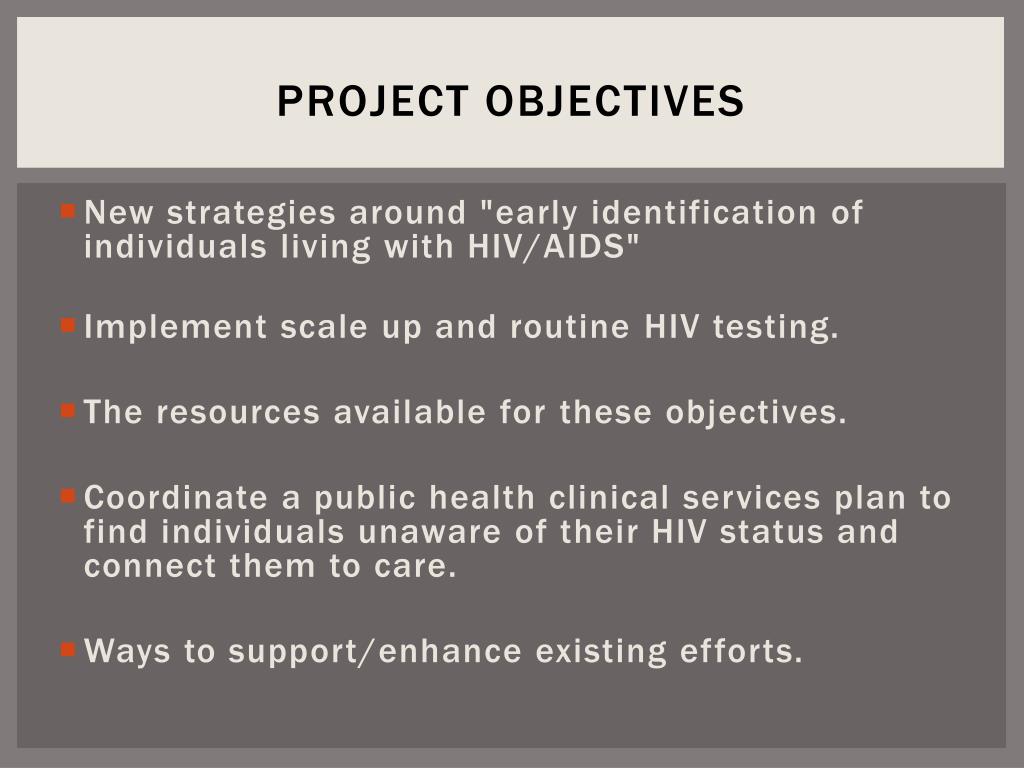 PROJECT OBJECTIVES

New strategies around "early identification of individuals living with HIV/AIDS"

Implement scale up and routine HIV testing.

The resources available for these objectives.

Coordinate a public health clinical services plan to find individuals unaware of their HIV status and connect them to care.

Ways to support/enhance existing efforts.